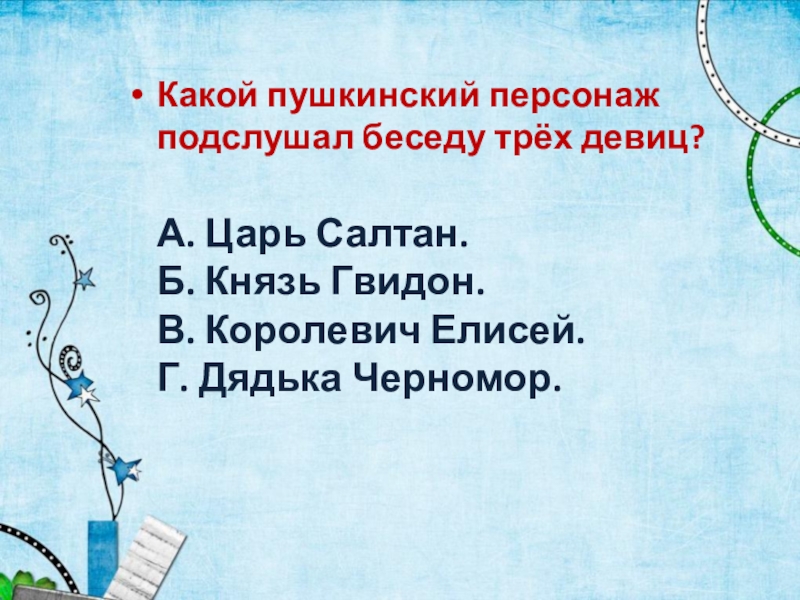 • Какой пушкинский персонаж подслушал беседу трёх девиц?

А. Царь Салтан.
Б. Князь Гвидон.
В. Королевич Елисей.
Г. Дядька Черномор.